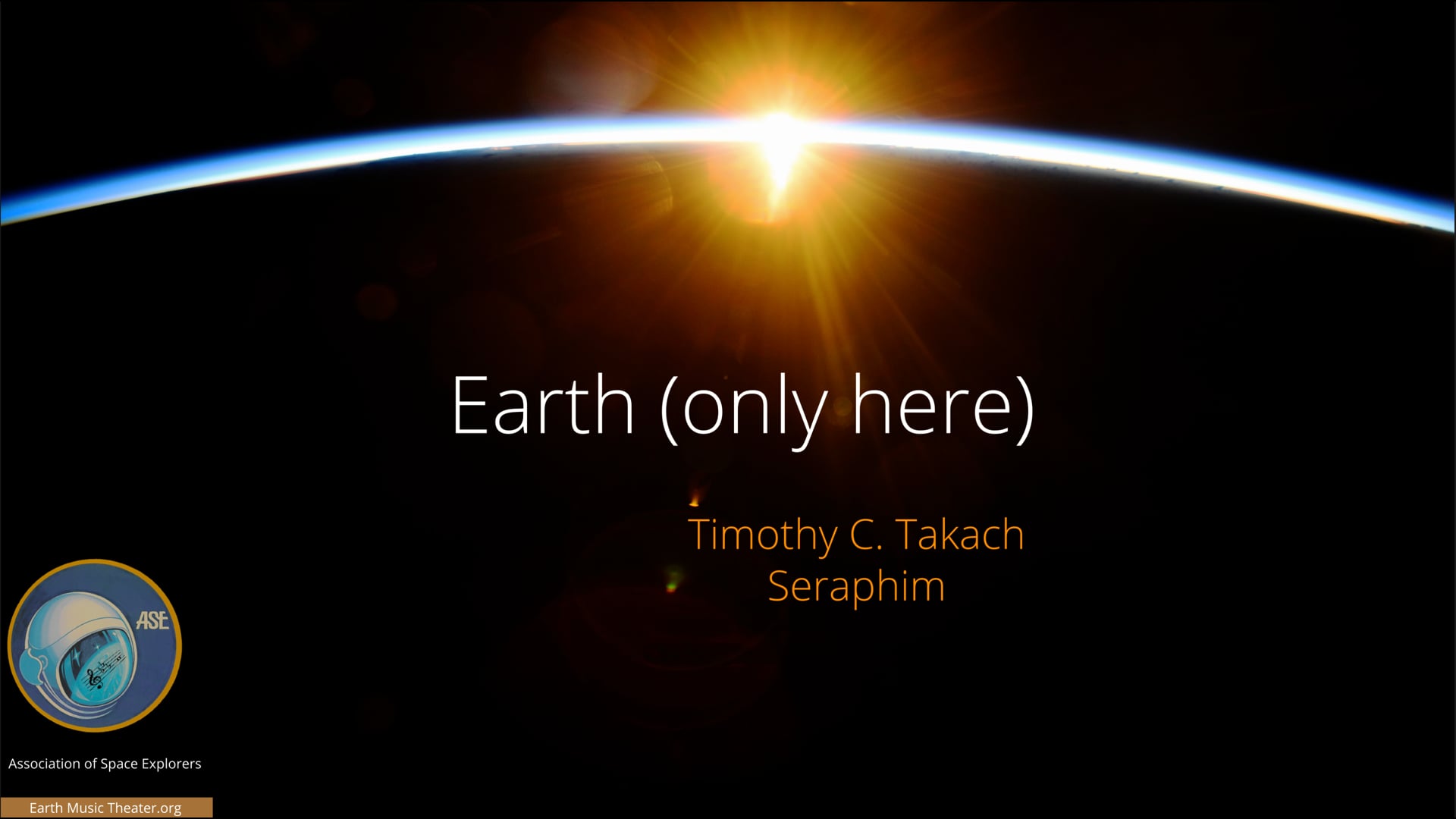 Earth (only here)

Timothy C. Takach
Seraphim

ASE

Association of Space Explorers

Earth Music Theater.org